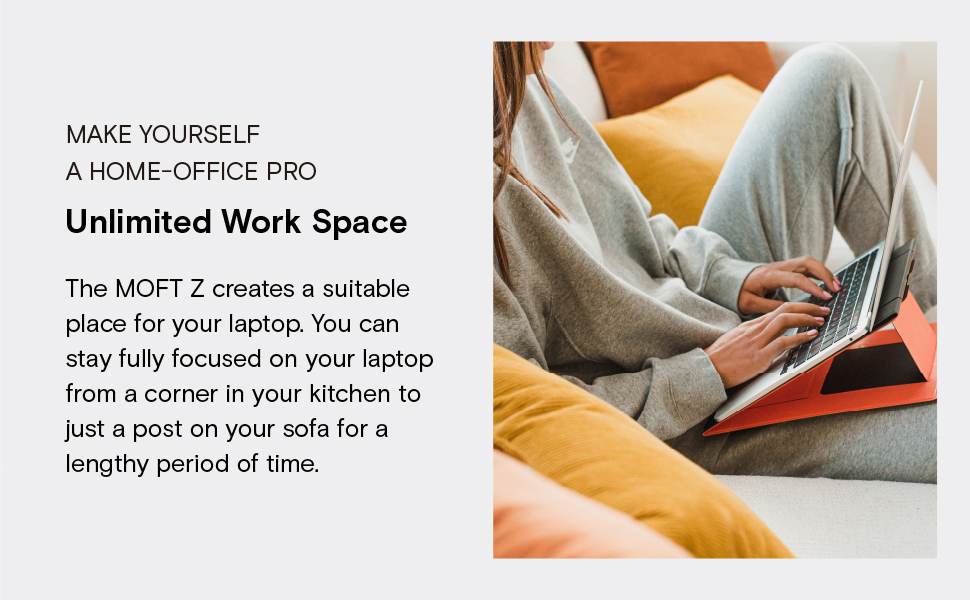 MAKE YOURSELF
A HOME-OFFICE PRO

Unlimited Work Space

The MOFT Z creates a suitable place for your laptop. You can stay fully focused on your laptop from a corner in your kitchen to just a post on your sofa for a lengthy period of time.